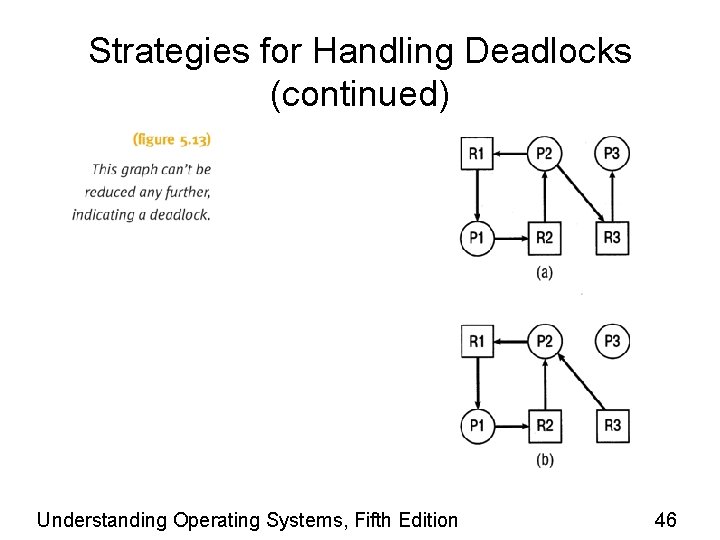 Strategies for Handling Deadlocks (continued)

(figure 5.13)

This graph can't be reduced any further, indicating a deadlock.

R1
P2
P3
P1
R2
R3
(a)

R1
P2
P3
P1
R2
R3
(b)

Understanding Operating Systems, Fifth Edition

46